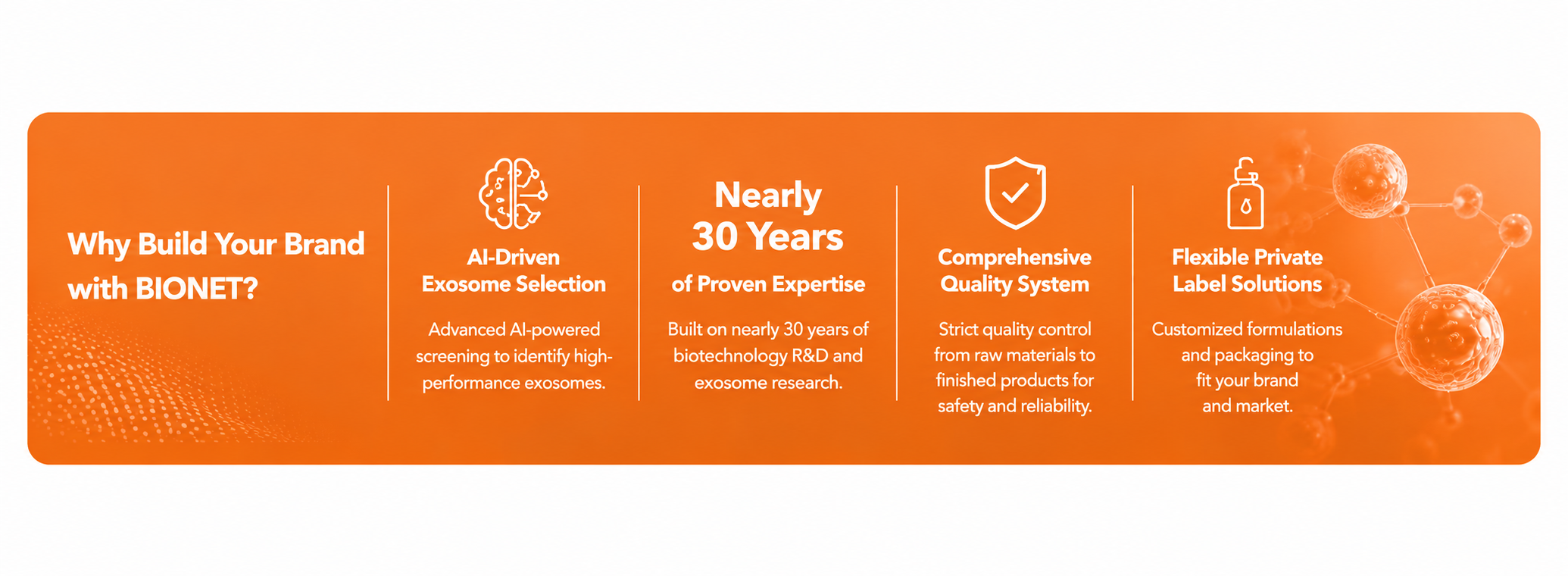 Why Build Your Brand with BIONET?

AI-Driven Exosome Selection

Advanced AI-powered screening to identify high-performance exosomes.

Nearly 30 Years

of Proven Expertise

Built on nearly 30 years of biotechnology R&D and exosome research.

Comprehensive Quality System

Strict quality control from raw materials to finished products for safety and reliability.

Flexible Private Label Solutions

Customized formulations and packaging to fit your brand and market.